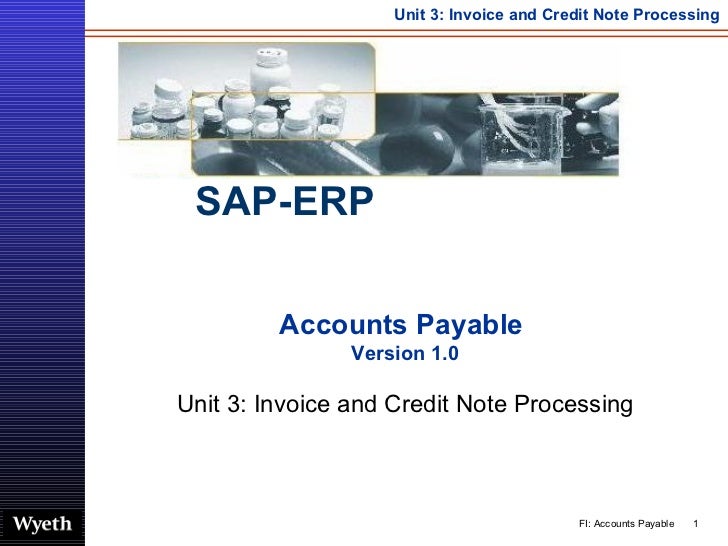 Unit 3: Invoice and Credit Note Processing

SAP-ERP

Accounts Payable
Version 1.0

Unit 3: Invoice and Credit Note Processing

Wyeth

FI: Accounts Payable 1